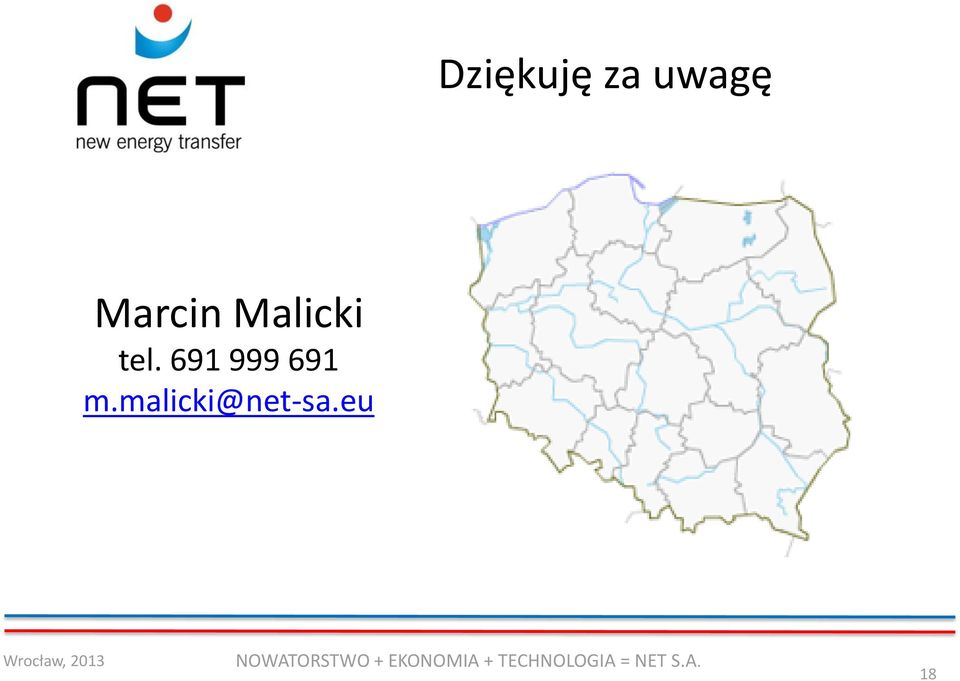 NET
new energy transfer

Dziękuję za uwagę

Marcin Malicki
tel. 691 999 691
m.malicki@net-sa.eu

Wrocław, 2013

NOWATORSTWO + EKONOMIA + TECHNOLOGIA = NET S.A.

18